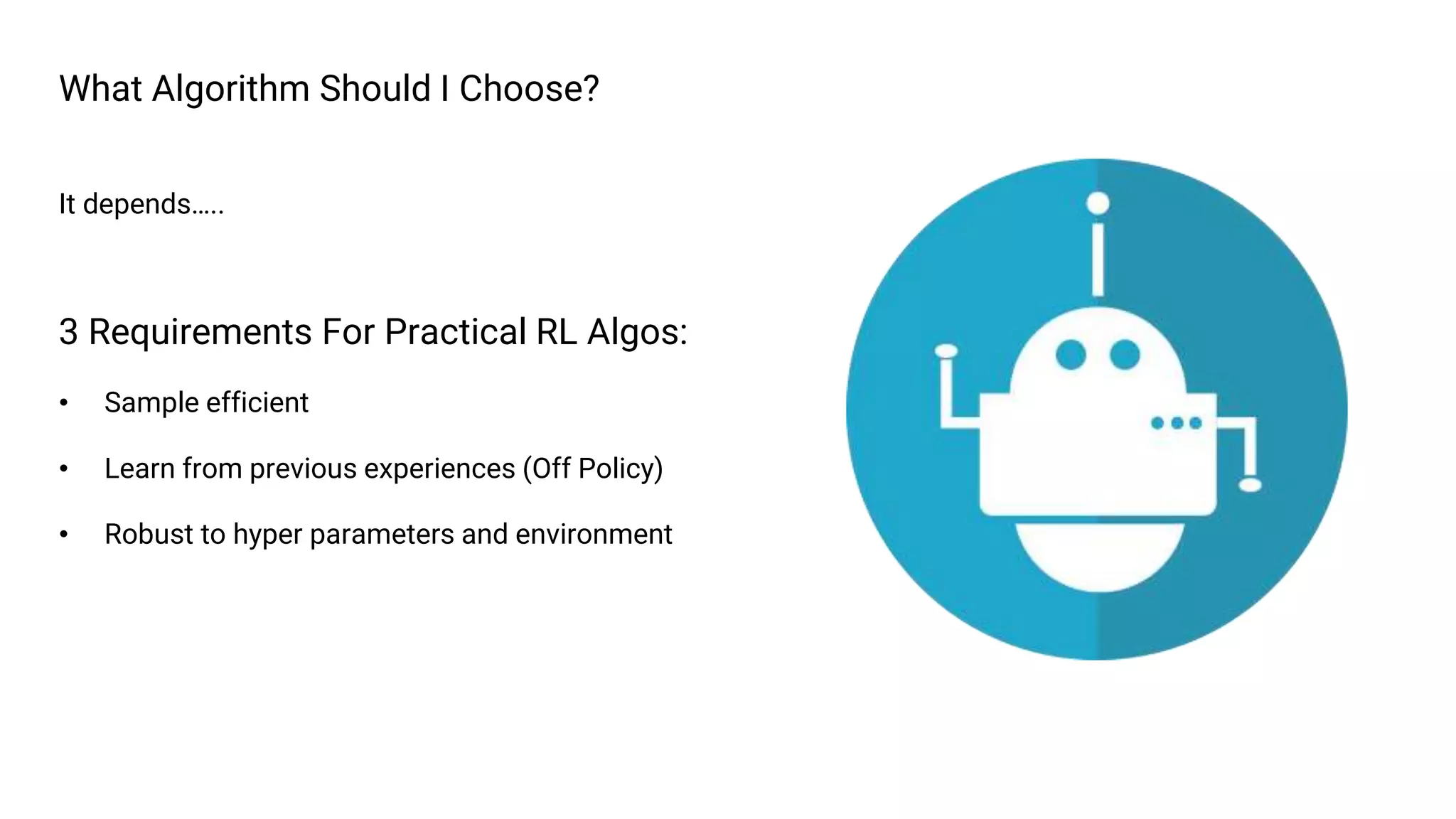 What Algorithm Should I Choose?

It depends…..

3 Requirements For Practical RL Algos:

• Sample efficient
• Learn from previous experiences (Off Policy)
• Robust to hyper parameters and environment